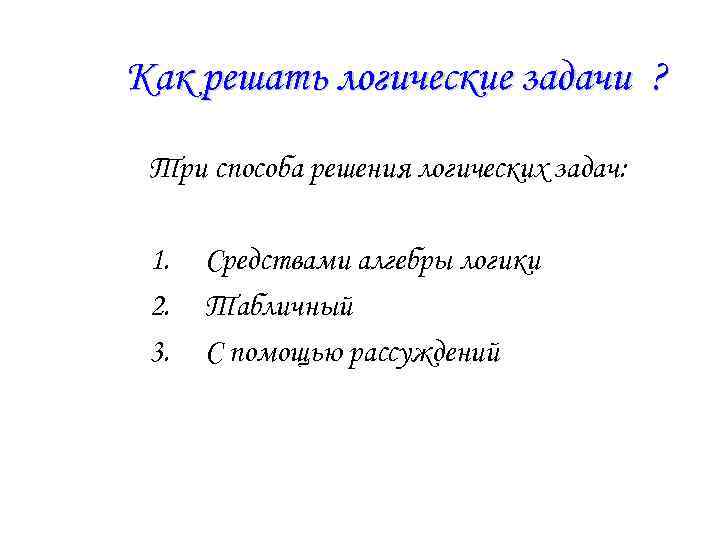 Как решать логические задачи ?

Три способа решения логических задач:

1. Средствами алгебры логики
2. Табличный
3. С помощью рассуждений